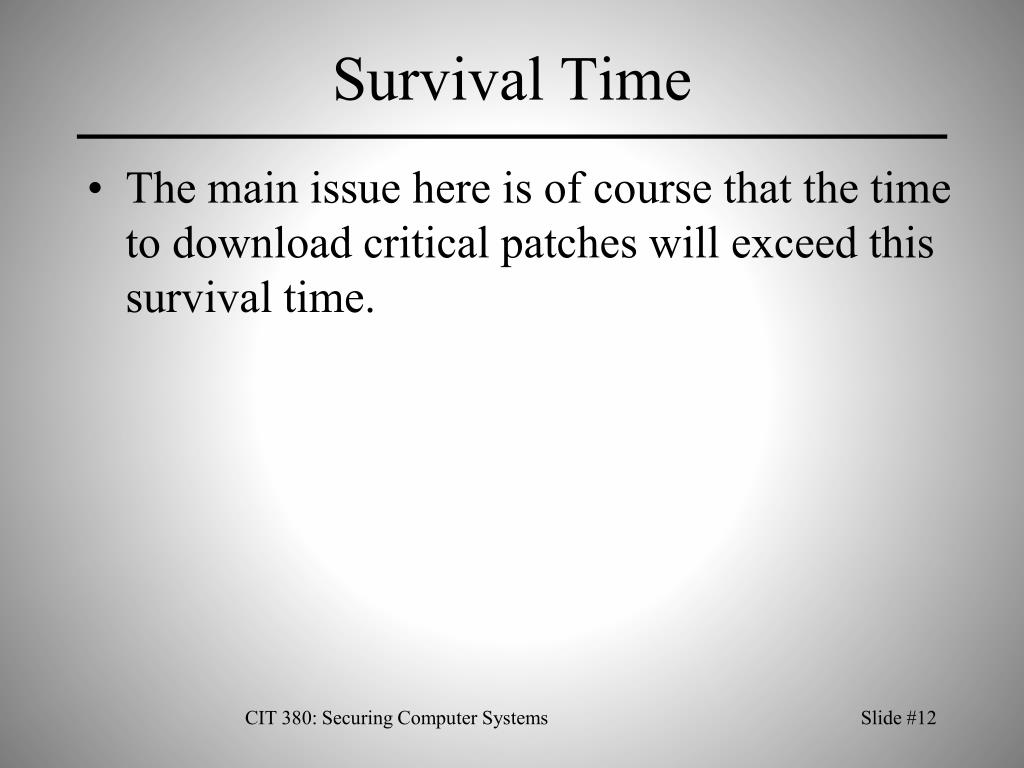 Survival Time

• The main issue here is of course that the time to download critical patches will exceed this survival time.

CIT 380: Securing Computer Systems

Slide #12